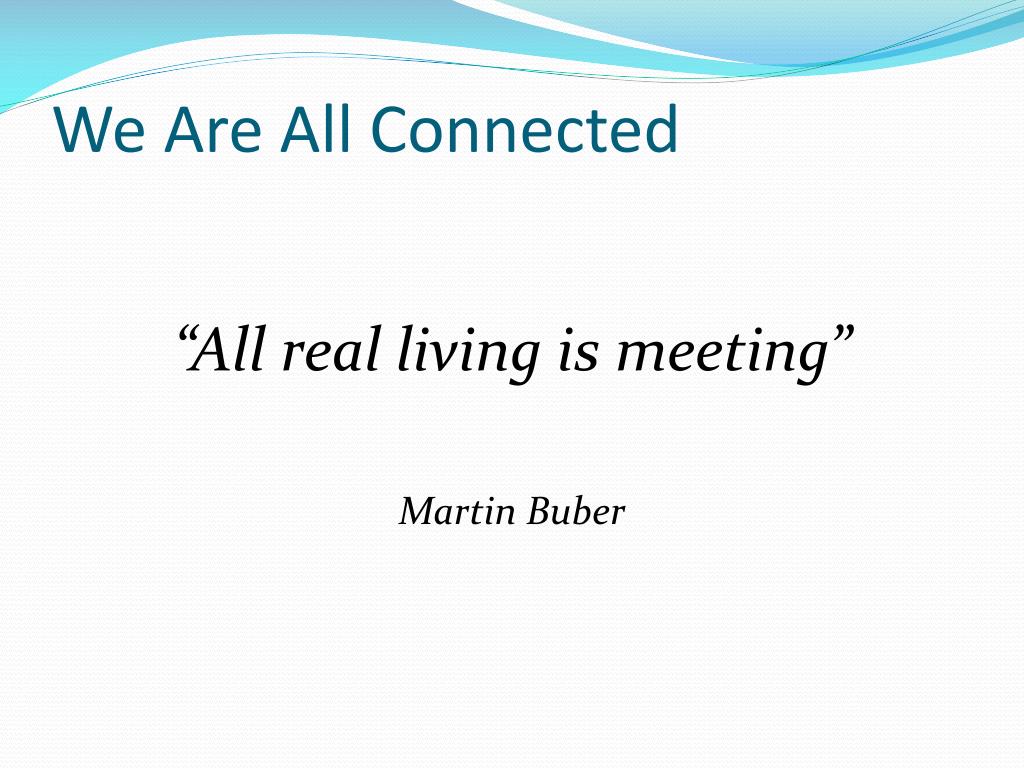 We Are All Connected

“All real living is meeting”

Martin Buber